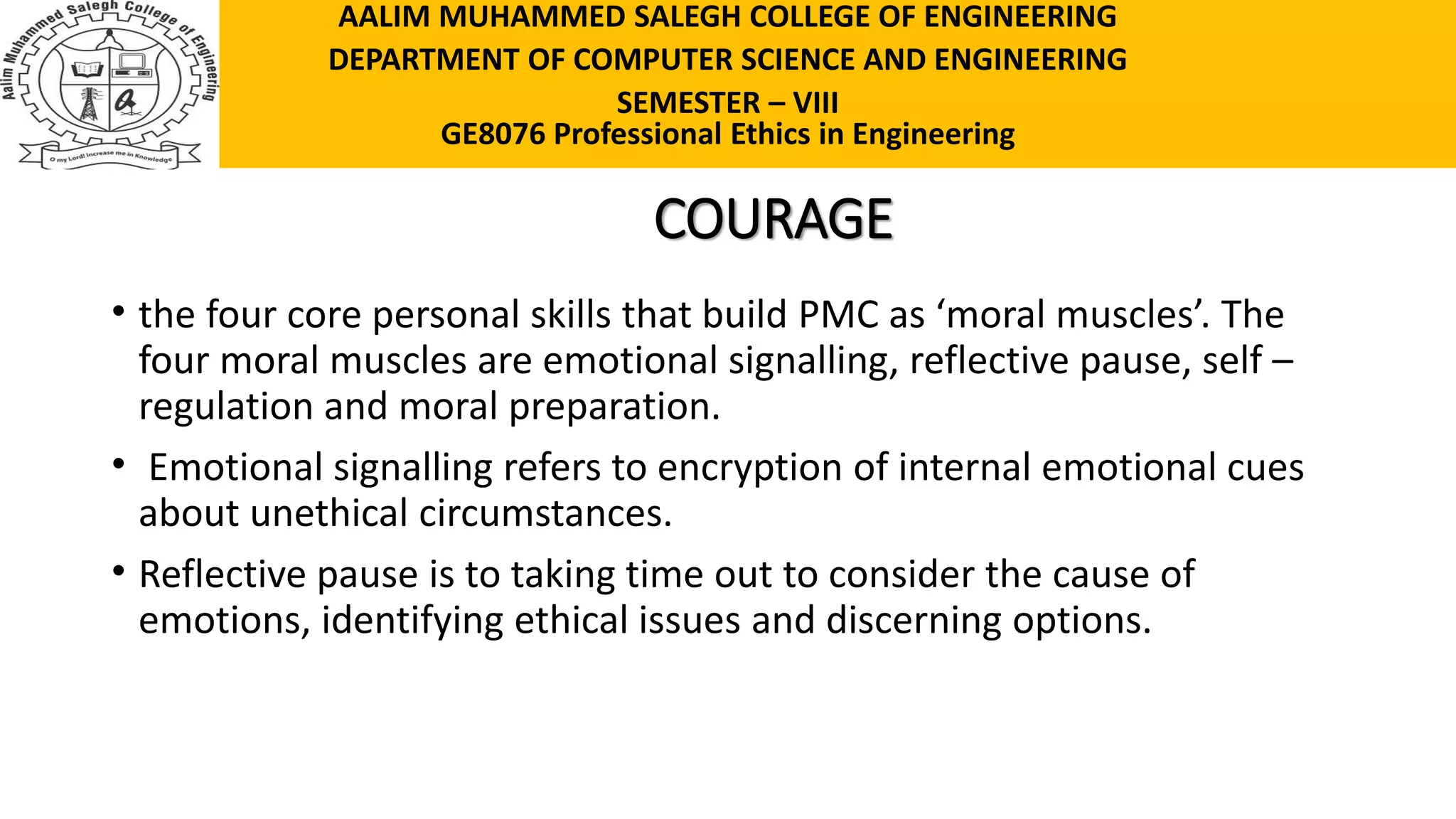 Aalim Muhammed Salegh College of Engineering

O my Lord! Increase me in Knowledge

AALIM MUHAMMED SALEGH COLLEGE OF ENGINEERING
DEPARTMENT OF COMPUTER SCIENCE AND ENGINEERING
SEMESTER – VIII
GE8076 Professional Ethics in Engineering

COURAGE

• the four core personal skills that build PMC as ‘moral muscles’. The four moral muscles are emotional signalling, reflective pause, self – regulation and moral preparation.

• Emotional signalling refers to encryption of internal emotional cues about unethical circumstances.

• Reflective pause is to taking time out to consider the cause of emotions, identifying ethical issues and discerning options.